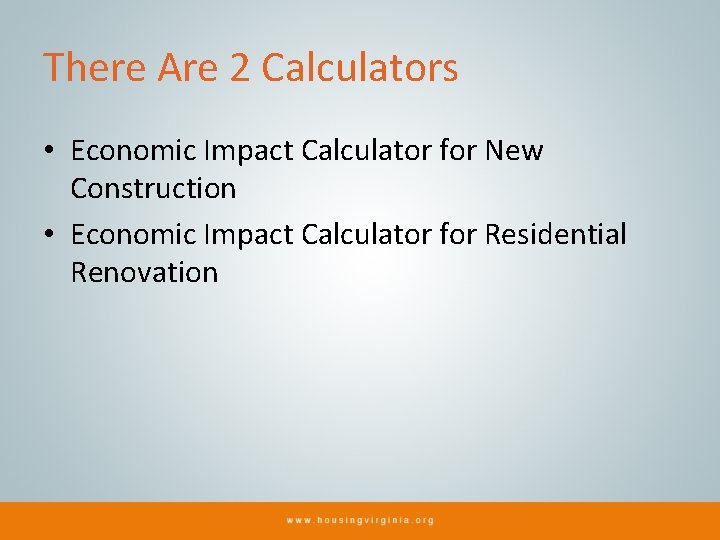 There Are 2 Calculators

• Economic Impact Calculator for New Construction
• Economic Impact Calculator for Residential Renovation

www.housingvirginia.org